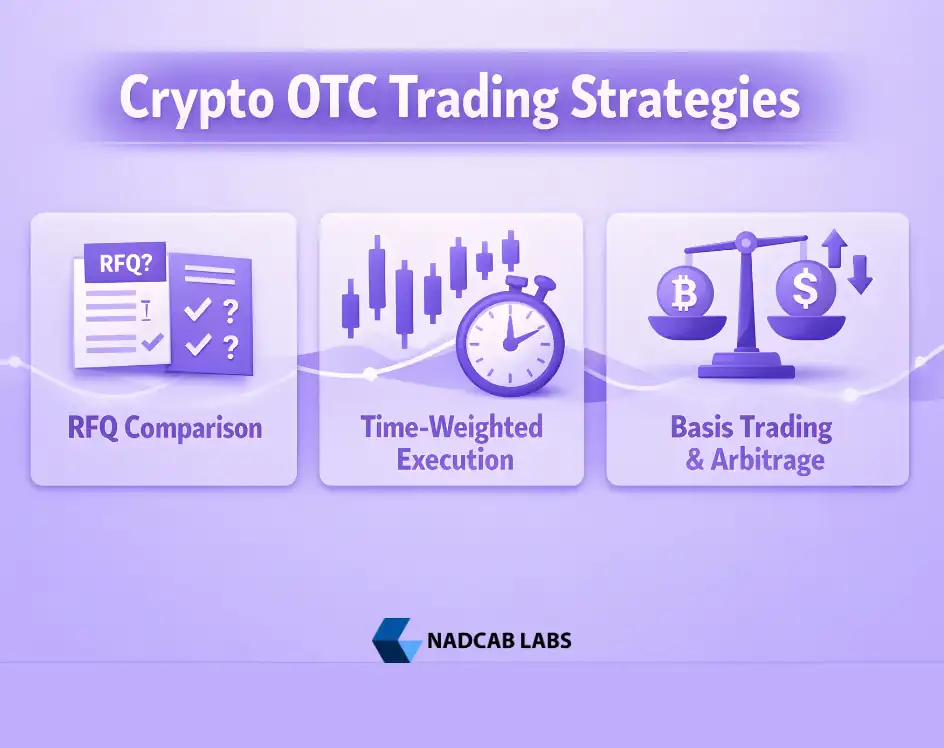 Crypto OTC Trading Strategies

RFQ?

RFQ Comparison

Time-Weighted Execution

Basis Trading & Arbitrage

NADCAB LABS